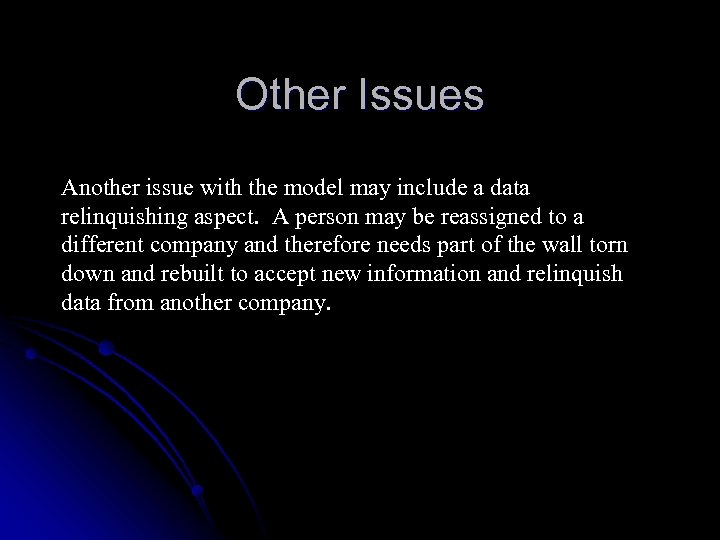 Other Issues

Another issue with the model may include a data relinquishing aspect. A person may be reassigned to a different company and therefore needs part of the wall torn down and rebuilt to accept new information and relinquish data from another company.